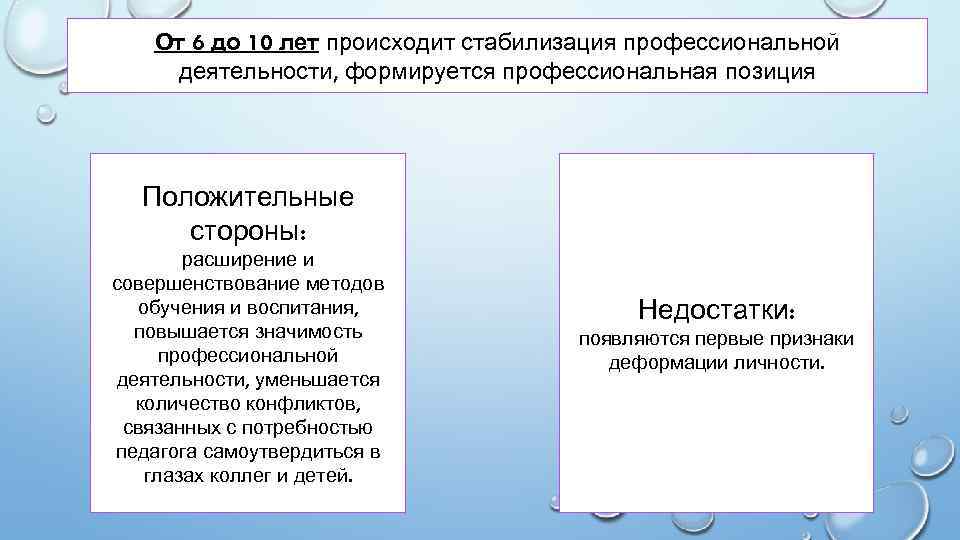 От 6 до 10 лет происходит стабилизация профессиональной деятельности, формируется профессиональная позиция

Положительные стороны:
расширение и совершенствование методов обучения и воспитания, повышается значимость профессиональной деятельности, уменьшается количество конфликтов, связанных с потребностью педагога самоутвердиться в глазах коллег и детей.

Недостатки:
появляются первые признаки деформации личности.